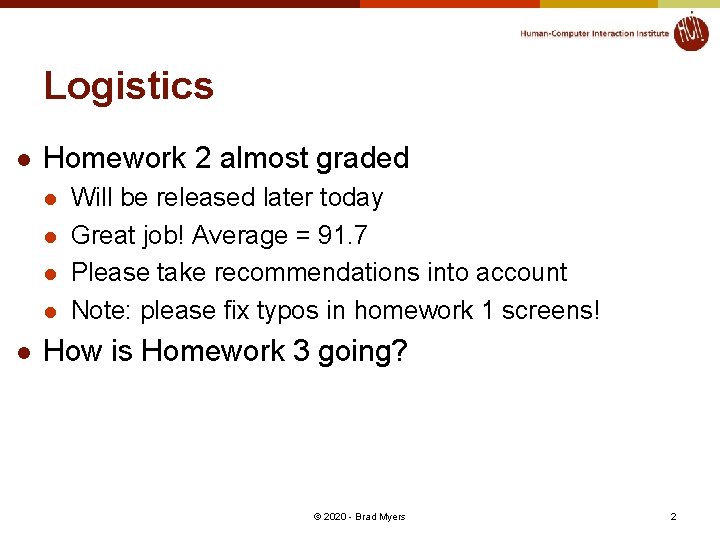 Human-Computer Interaction Institute HCII

Logistics

- Homework 2 almost graded
  - Will be released later today
  - Great job! Average = 91.7
  - Please take recommendations into account
  - Note: please fix typos in homework 1 screens!
- How is Homework 3 going?

© 2020 - Brad Myers

2